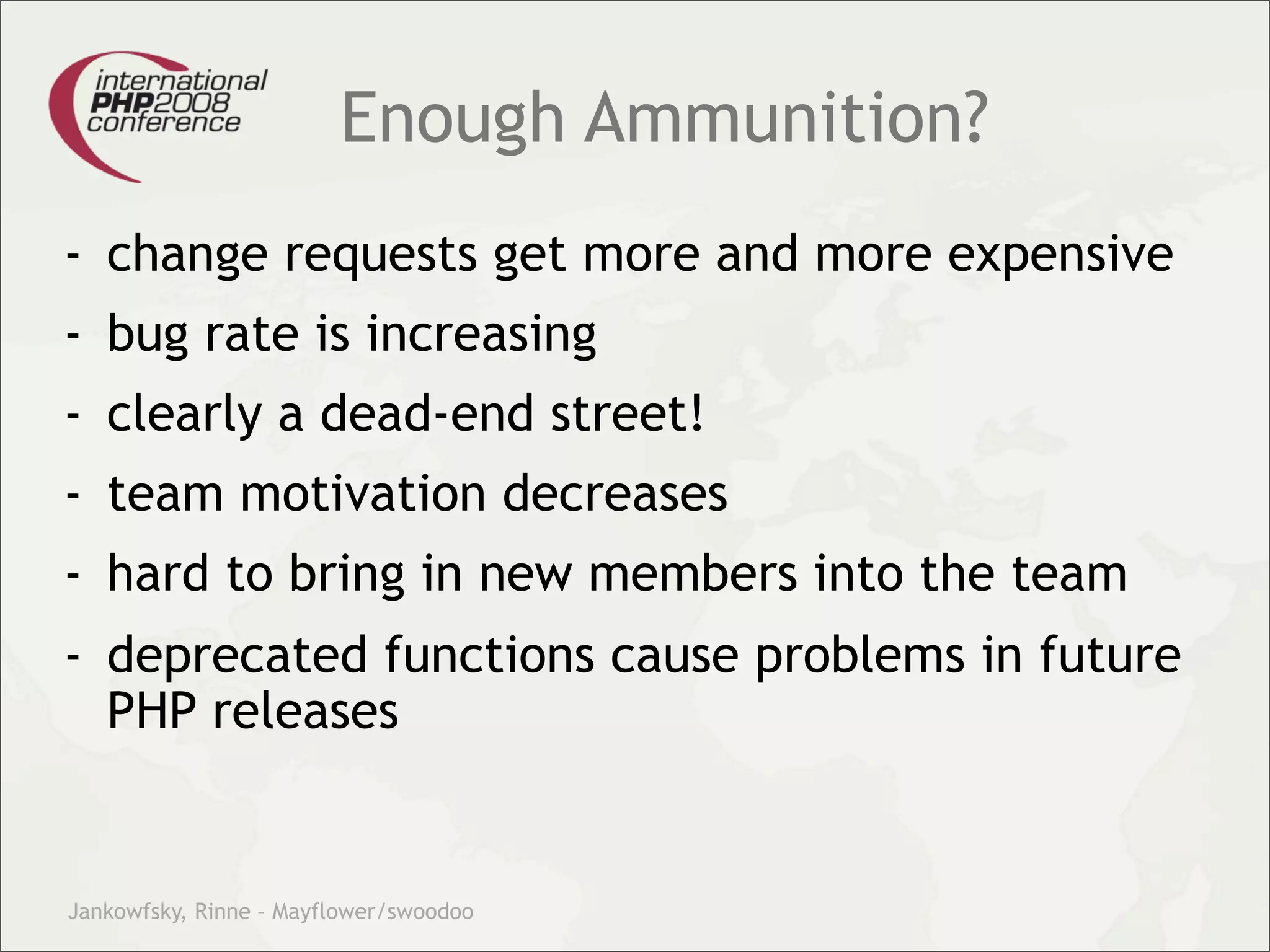 international PHP2008 conference

Enough Ammunition?

- change requests get more and more expensive
- bug rate is increasing
- clearly a dead-end street!
- team motivation decreases
- hard to bring in new members into the team
- deprecated functions cause problems in future PHP releases

Jankowfsky, Rinne – Mayflower/swoodoo